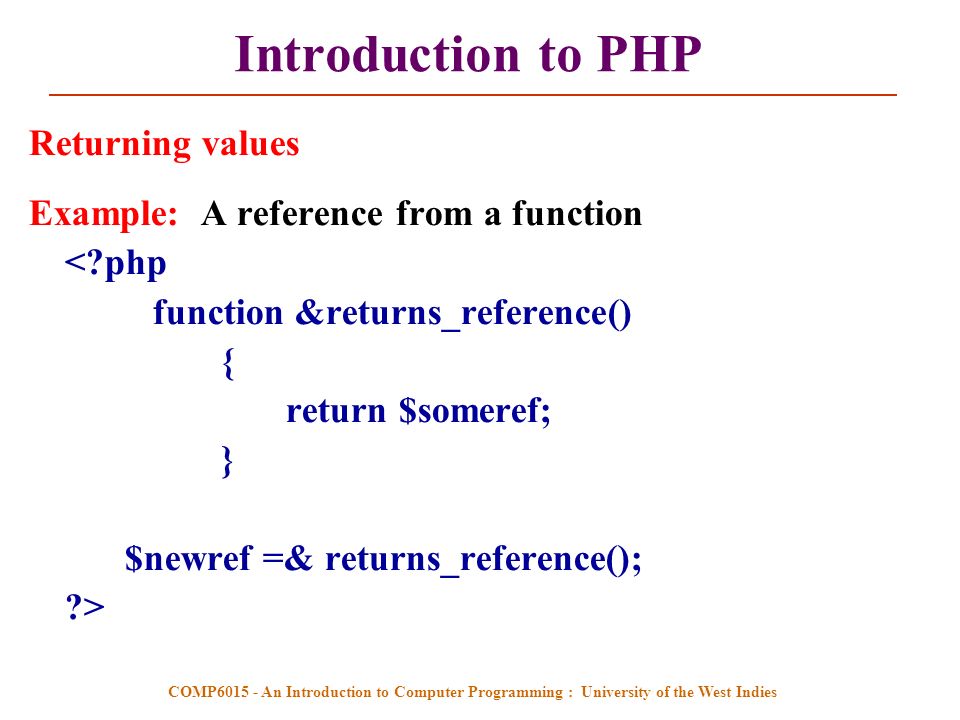 Introduction to PHP

Returning values

Example: A reference from a function

<?php
function &returns_reference()
{
return $someref;
}

$newref =& returns_reference();
?>

COMP6015 - An Introduction to Computer Programming : University of the West Indies